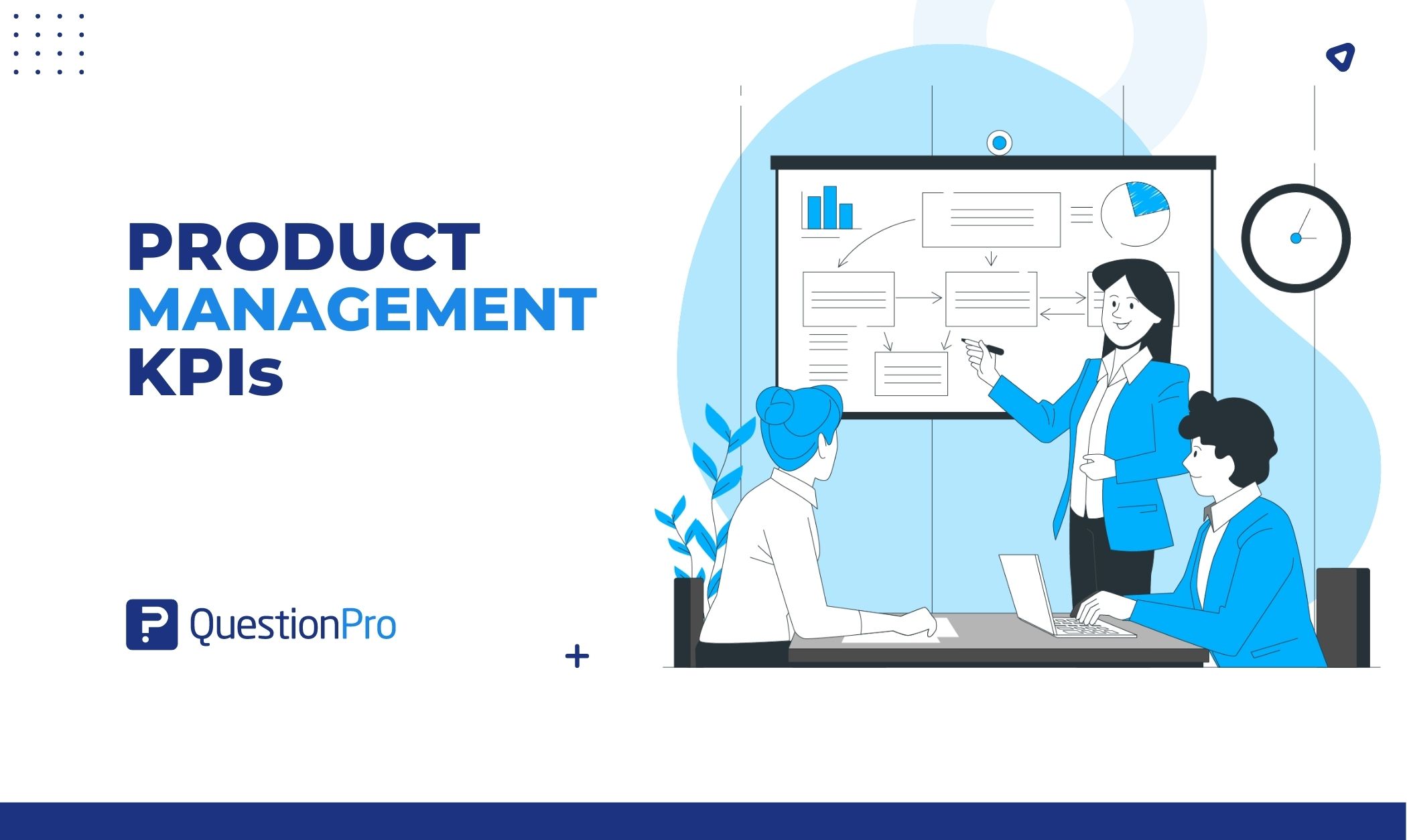 PRODUCT
MANAGEMENT
KPIs

QuestionPro